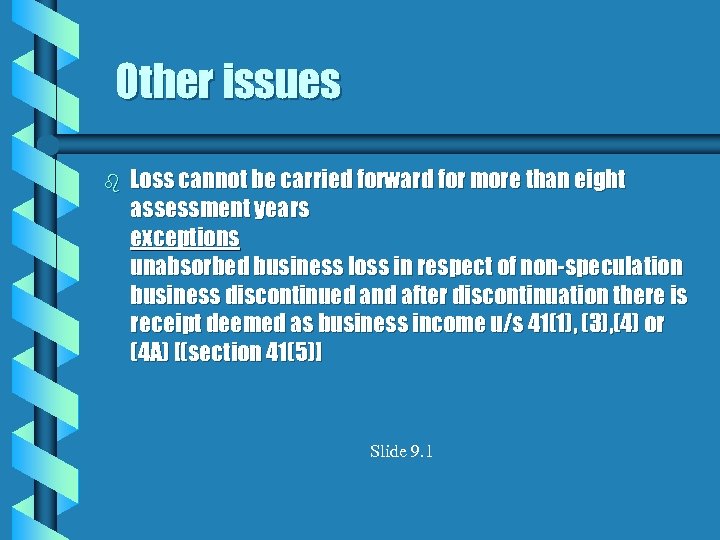 Other issues

Loss cannot be carried forward for more than eight assessment years
exceptions
unabsorbed business loss in respect of non-speculation business discontinued and after discontinuation there is receipt deemed as business income u/s 41(1), (3),(4) or (4A) [(section 41(5)]

Slide 9.1